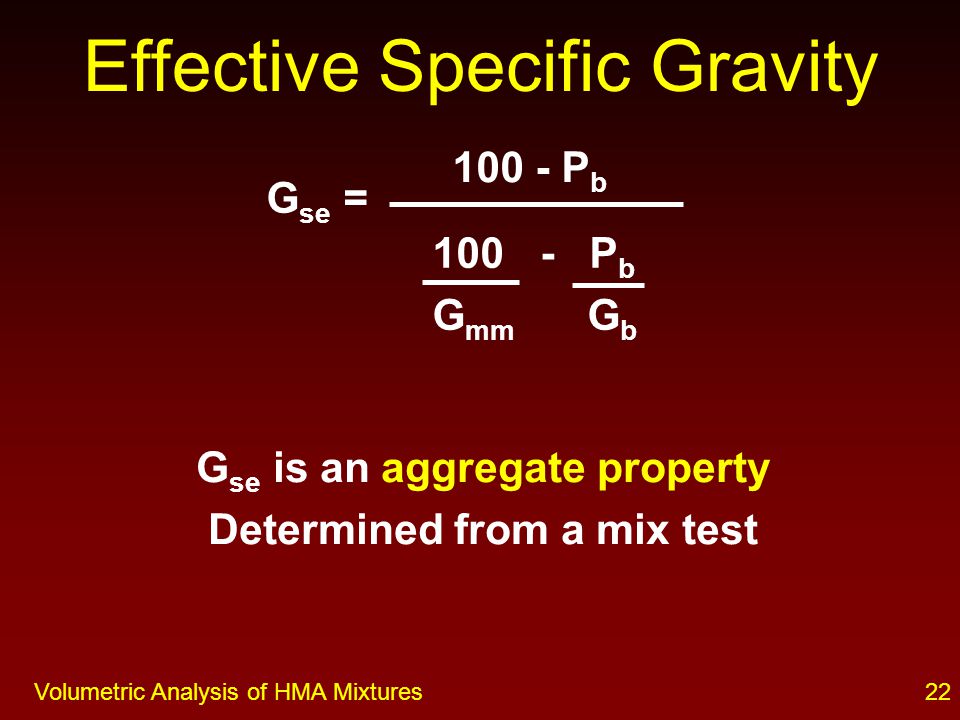 Effective Specific Gravity

$G_{se} = \frac{100 - P_b}{\frac{100}{G_{mm}} - \frac{P_b}{G_b}}$

$G_{se}$ is an aggregate property
Determined from a mix test

Volumetric Analysis of HMA Mixtures

22